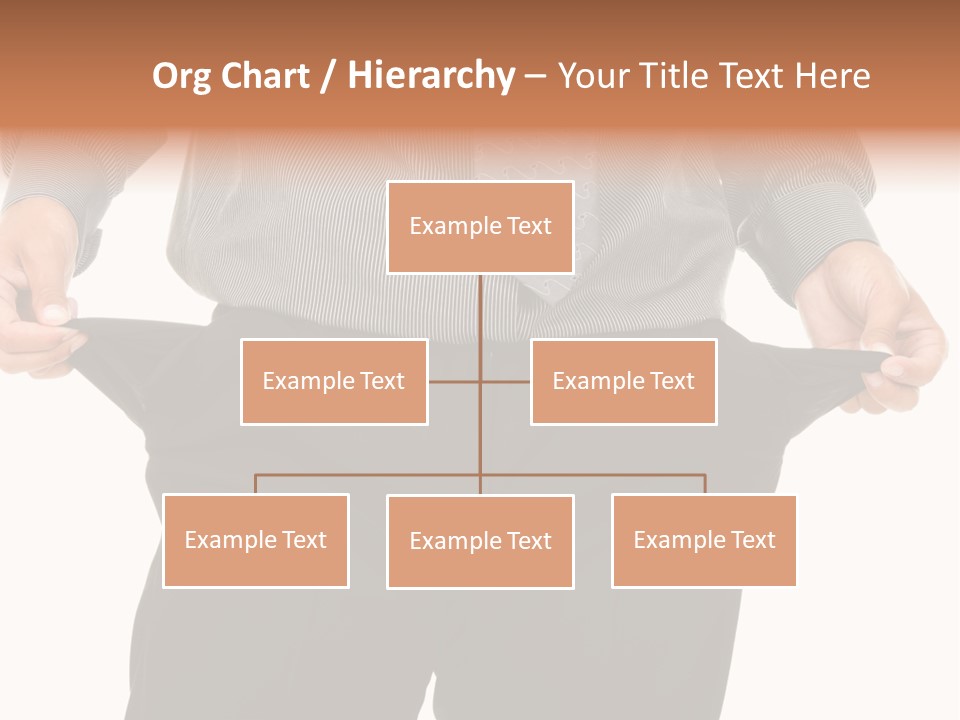 Org Chart / Hierarchy – Your Title Text Here

Example Text

Example Text

Example Text

Example Text

Example Text

Example Text